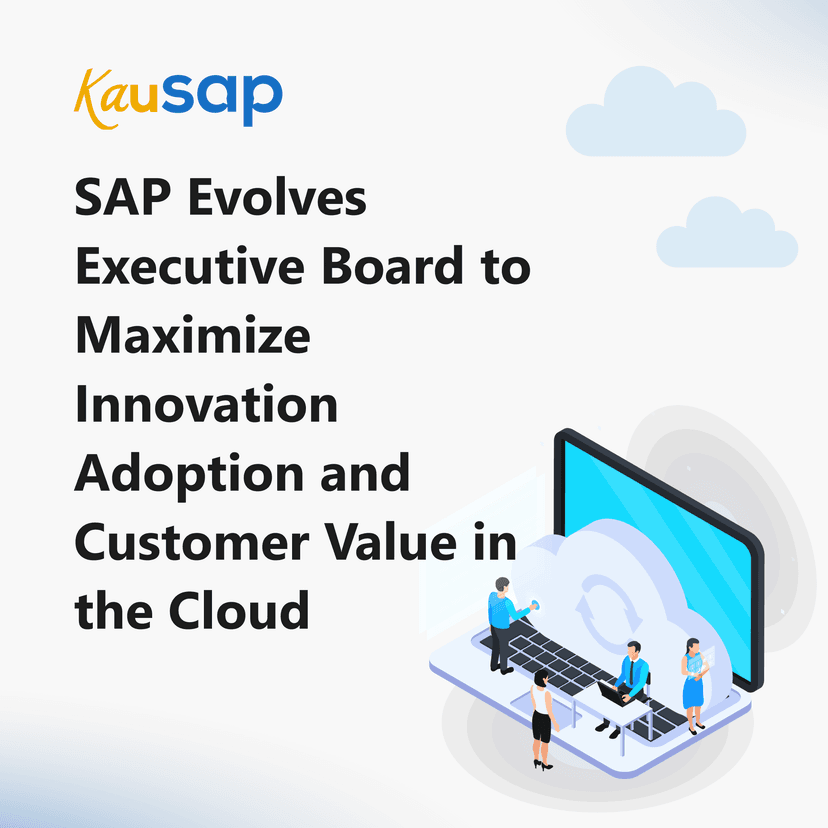 Kausap

SAP Evolves Executive Board to Maximize Innovation Adoption and Customer Value in the Cloud